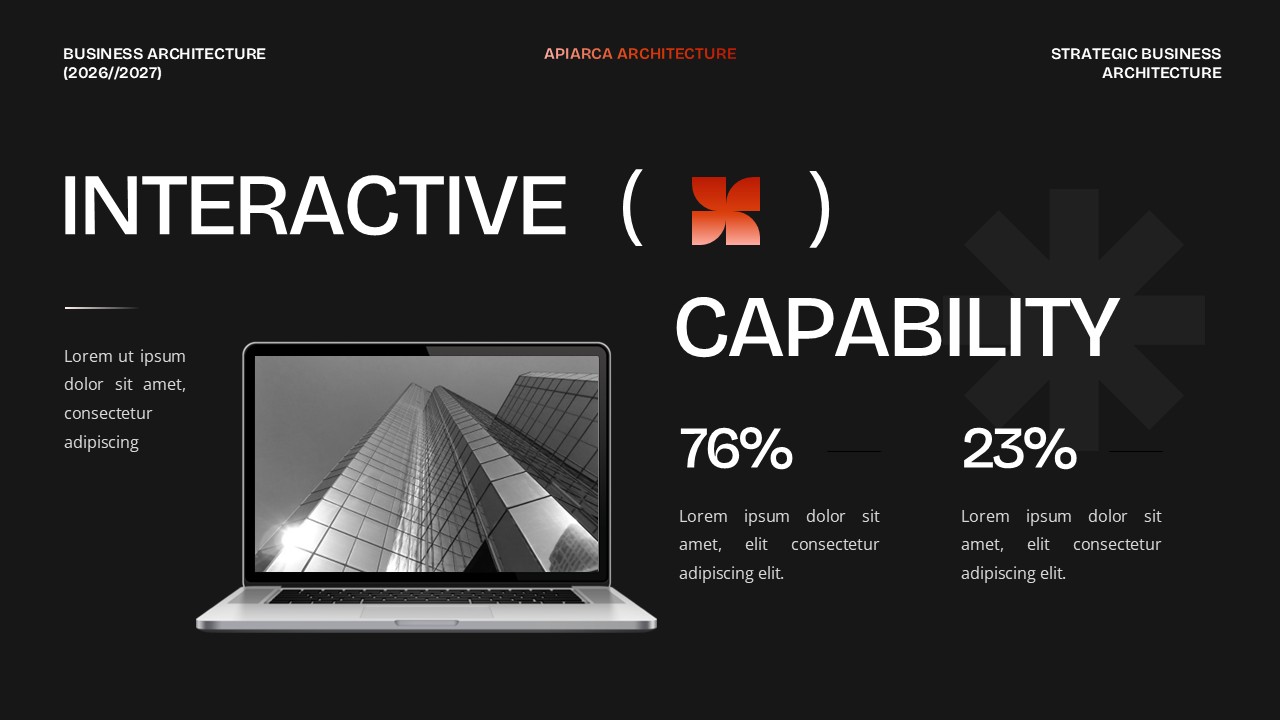 BUSINESS ARCHITECTURE (2026//2027)

APIARCA ARCHITECTURE

STRATEGIC BUSINESS ARCHITECTURE

INTERACTIVE ( )

CAPABILITY

Lorem ut ipsum dolor sit amet, consectetur adipiscing

76%

Lorem ipsum dolor sit amet, elit consectetur adipiscing elit.

23%

Lorem ipsum dolor sit amet, elit consectetur adipiscing elit.